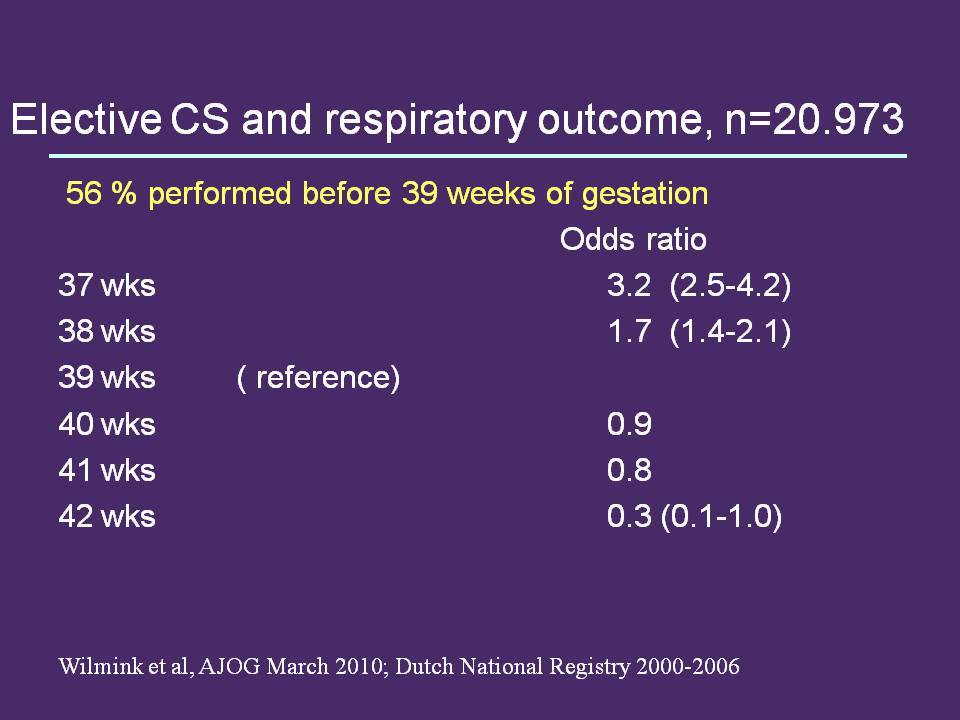 Elective CS and respiratory outcome, n=20.973

56 % performed before 39 weeks of gestation

| | | Odds ratio |
|---|---|---|
| 37 wks | | 3.2 (2.5-4.2) |
| 38 wks | | 1.7 (1.4-2.1) |
| 39 wks | ( reference) | |
| 40 wks | | 0.9 |
| 41 wks | | 0.8 |
| 42 wks | | 0.3 (0.1-1.0) |

Wilmink et al, AJOG March 2010; Dutch National Registry 2000-2006